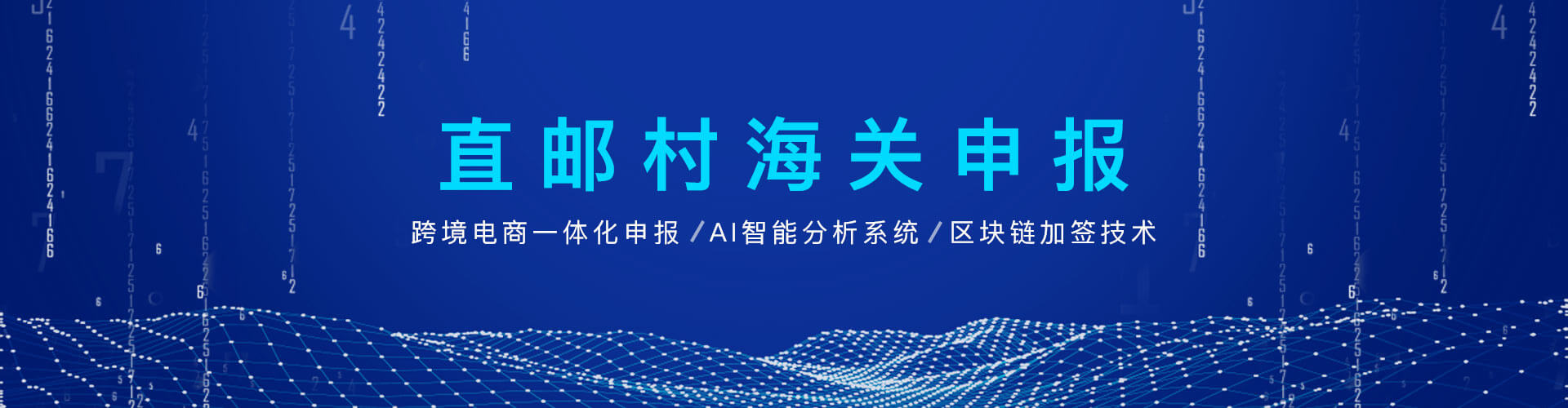 直邮村海关申报

跨境电商一体化申报 / AI智能分析系统 / 区块链加签技术